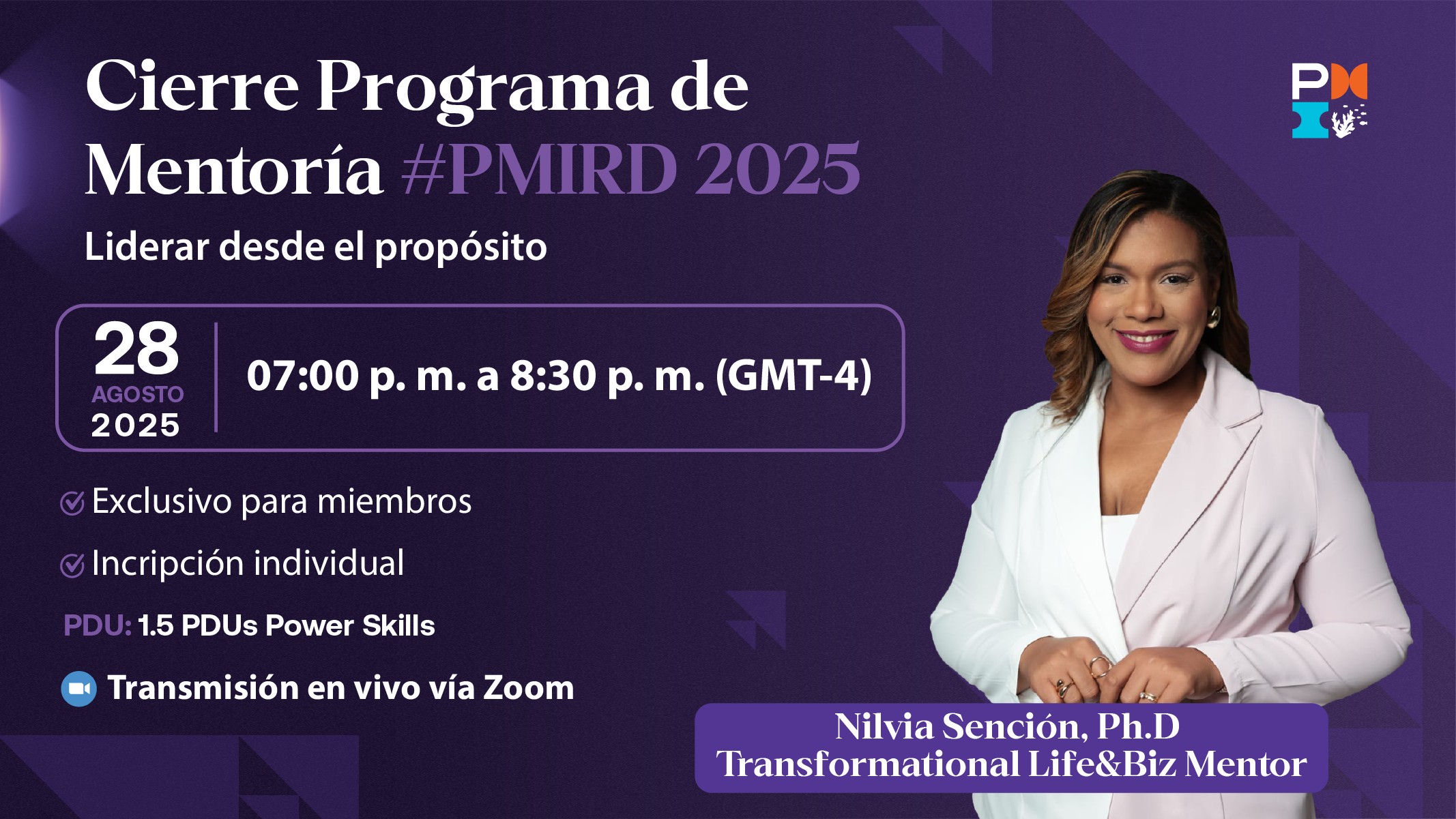 Cierre Programa de Mentoría #PMIRD 2025

Liderar desde el propósito

28
AGOSTO
2025

07:00 p. m. a 8:30 p. m. (GMT-4)

Exclusivo para miembros

Incripción individual

PDU: 1.5 PDUs Power Skills

Transmisión en vivo vía Zoom

Nilvia Sención, Ph.D
Transformational Life&Biz Mentor